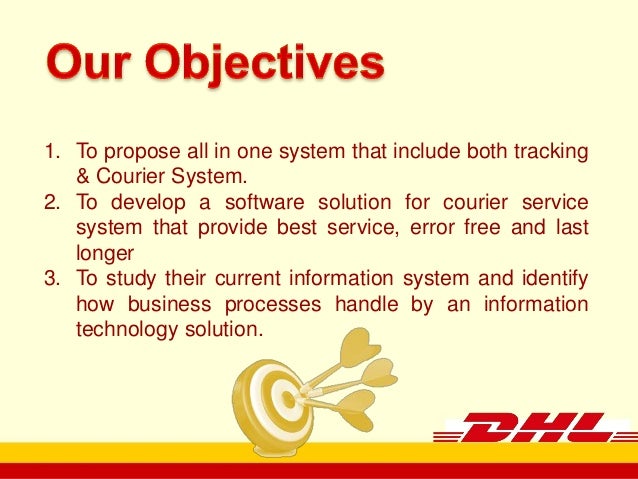 Our Objectives

1. To propose all in one system that include both tracking & Courier System.
2. To develop a software solution for courier service system that provide best service, error free and last longer
3. To study their current information system and identify how business processes handle by an information technology solution.

DHL